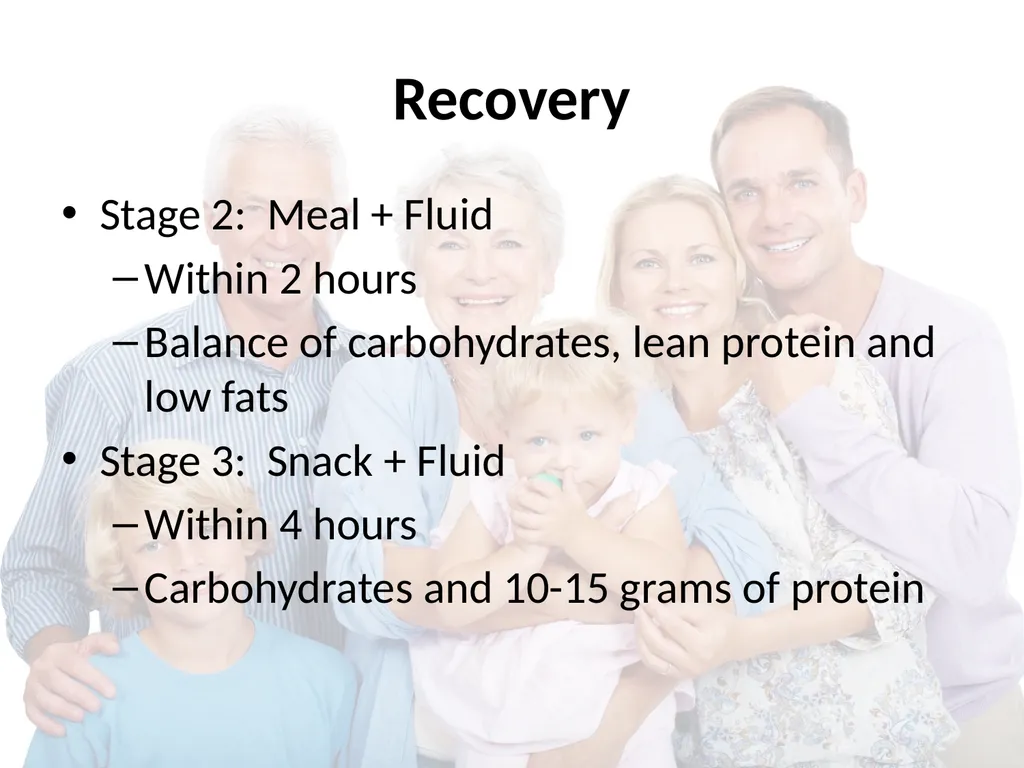 Recovery

• Stage 2: Meal + Fluid
 – Within 2 hours
 – Balance of carbohydrates, lean protein and low fats
• Stage 3: Snack + Fluid
 – Within 4 hours
 – Carbohydrates and 10-15 grams of protein